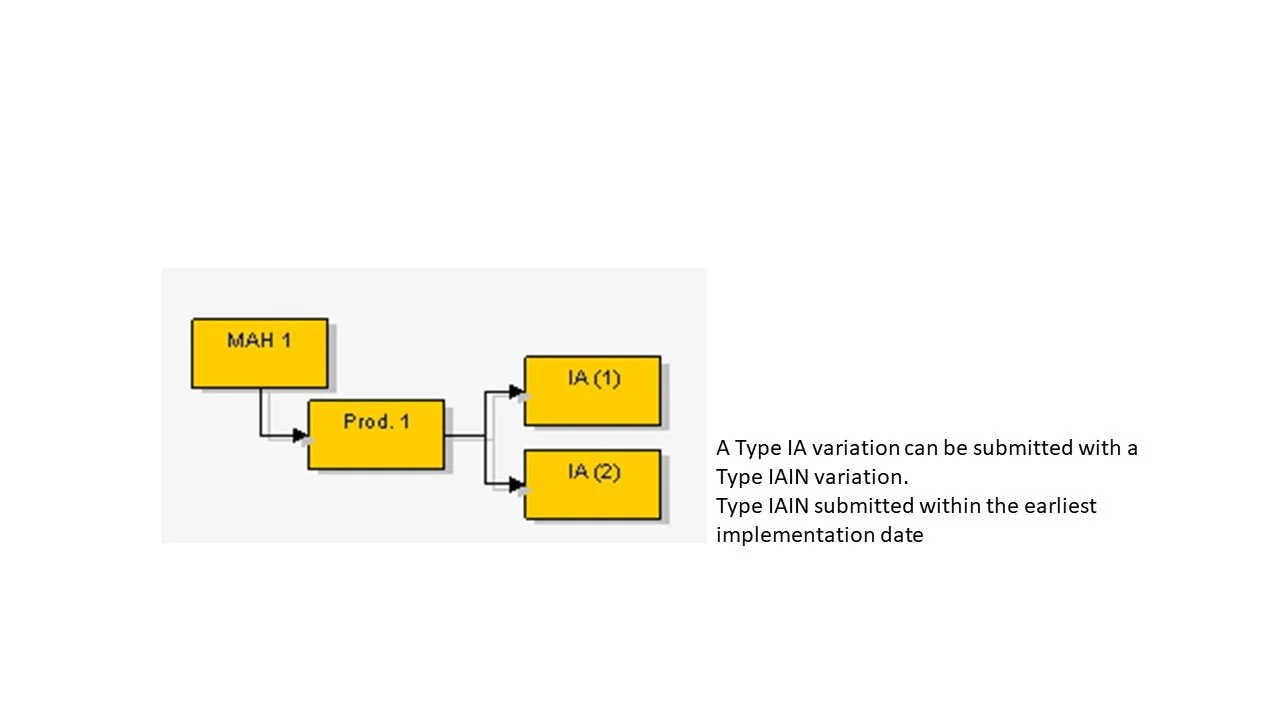 MAH 1

Prod. 1

IA (1)

IA (2)

A Type IA variation can be submitted with a Type IAIN variation.
Type IAIN submitted within the earliest implementation date